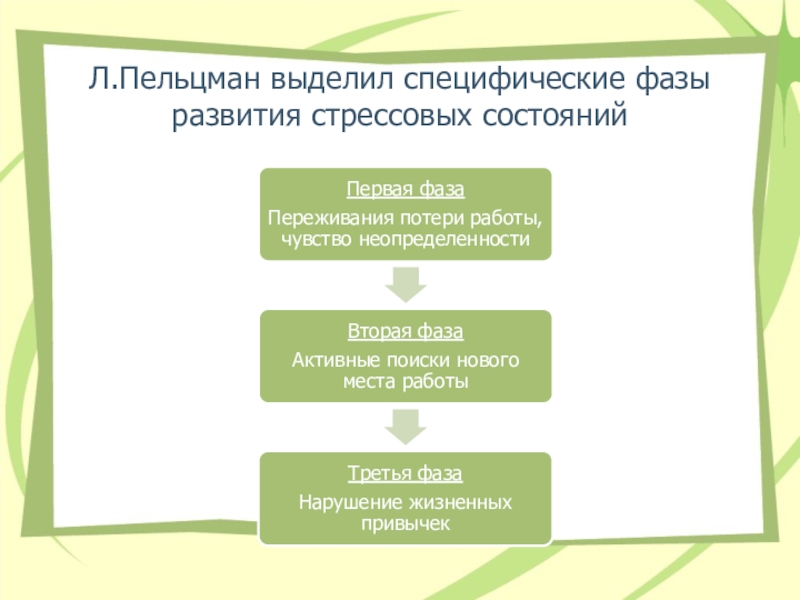 Л.Пельцман выделил специфические фазы развития стрессовых состояний

Первая фаза

Переживания потери работы, чувство неопределенности

Вторая фаза

Активные поиски нового места работы

Третья фаза

Нарушение жизненных привычек